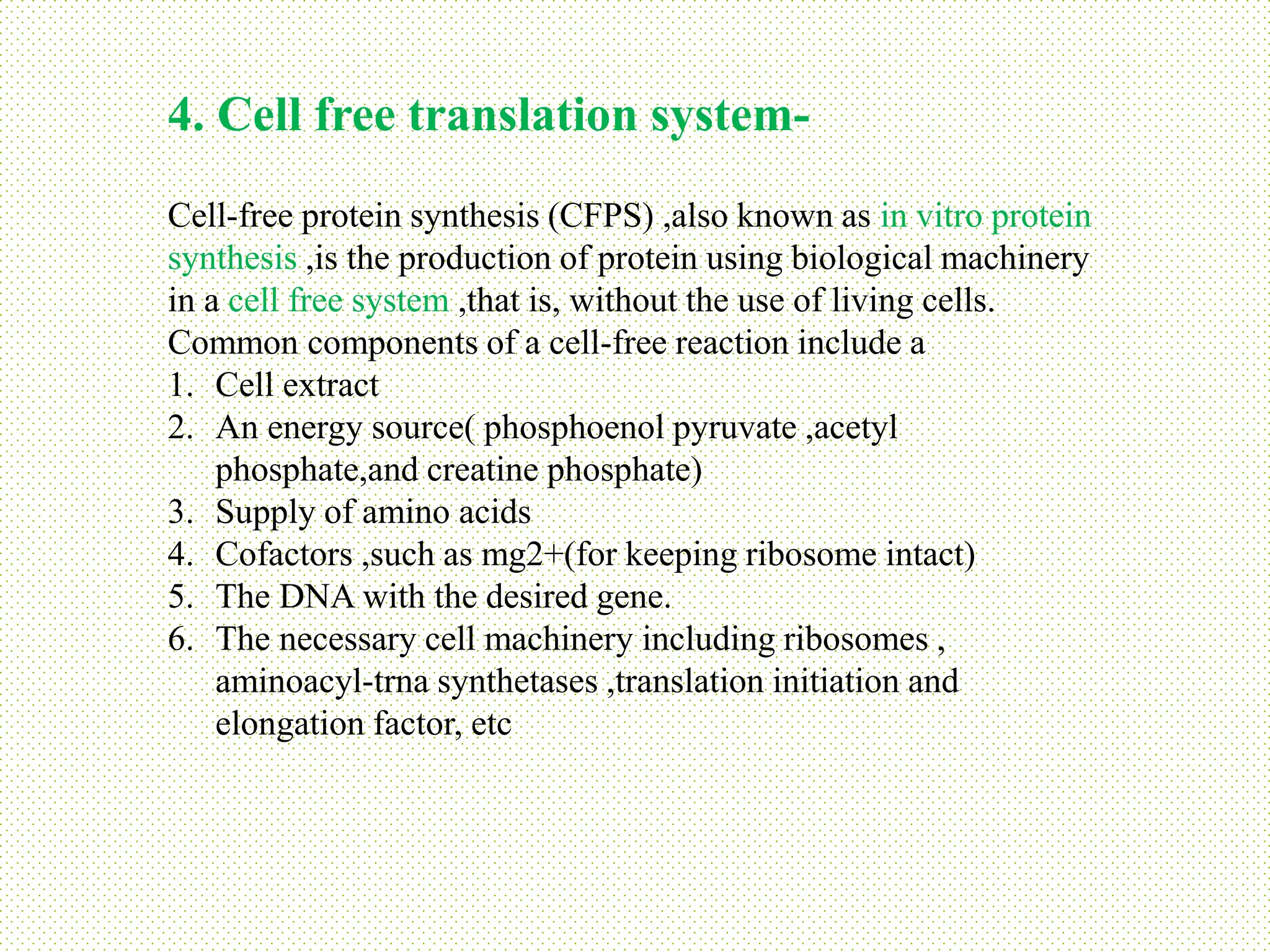 4. Cell free translation system-

Cell-free protein synthesis (CFPS) ,also known as in vitro protein synthesis ,is the production of protein using biological machinery in a cell free system ,that is, without the use of living cells. Common components of a cell-free reaction include a

1. Cell extract
2. An energy source( phosphoenol pyruvate ,acetyl phosphate,and creatine phosphate)
3. Supply of amino acids
4. Cofactors ,such as mg2+(for keeping ribosome intact)
5. The DNA with the desired gene.
6. The necessary cell machinery including ribosomes , aminoacyl-trna synthetases ,translation initiation and elongation factor, etc